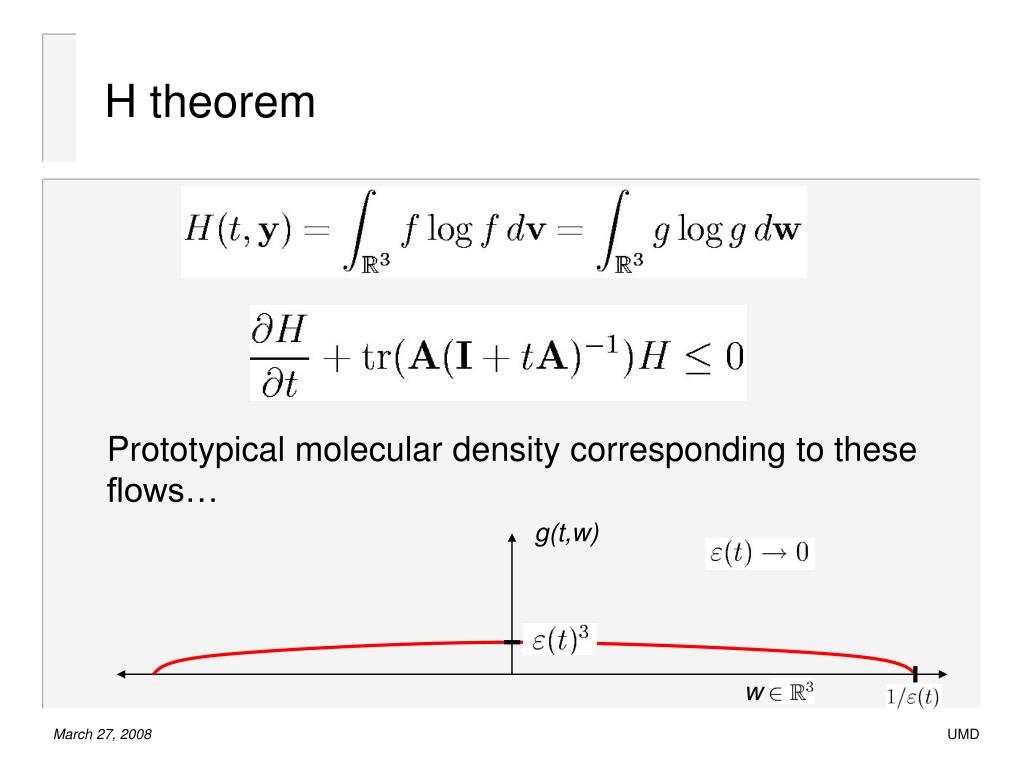 H theorem

$H(t, \mathbf{y}) = \int_{\mathbb{R}^3} f \log f \, d\mathbf{v} = \int_{\mathbb{R}^3} g \log g \, d\mathbf{w}$

$\frac{\partial H}{\partial t} + \mathrm{tr}(\mathbf{A}(\mathbf{I} + t\mathbf{A})^{-1})H \leq 0$

Prototypical molecular density corresponding to these flows…

g(t,w)

$\varepsilon(t) \to 0$

$\varepsilon(t)^3$

$w \in \mathbb{R}^3$

$1/\varepsilon(t)$

March 27, 2008

UMD